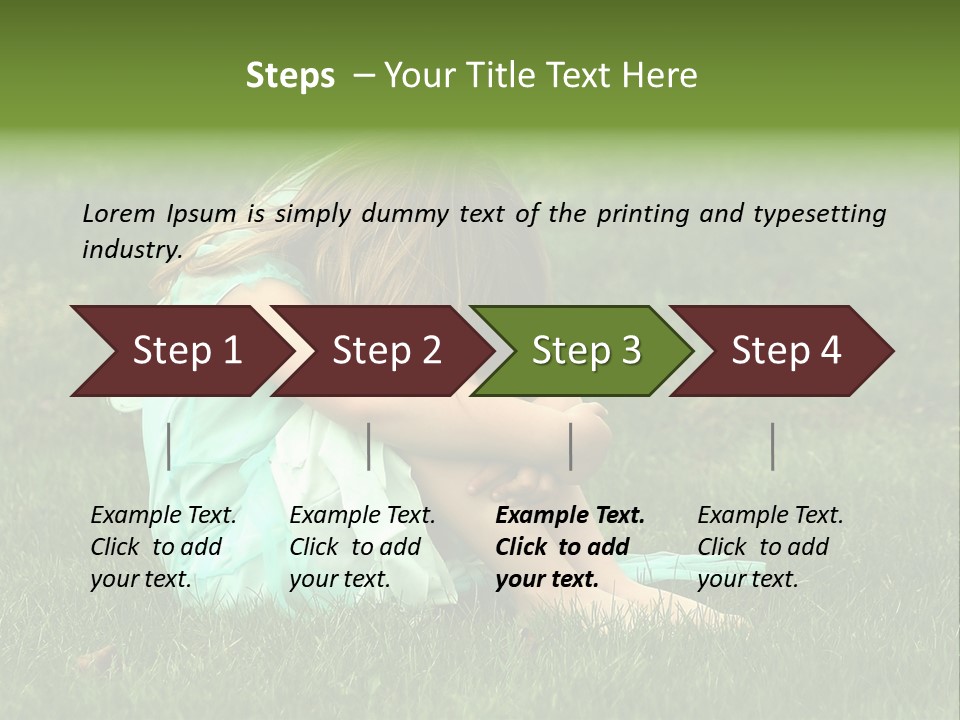 Steps – Your Title Text Here

Lorem Ipsum is simply dummy text of the printing and typesetting industry.

Step 1

Step 2

Step 3

Step 4

Example Text. Click to add your text.

Example Text. Click to add your text.

Example Text. Click to add your text.

Example Text. Click to add your text.